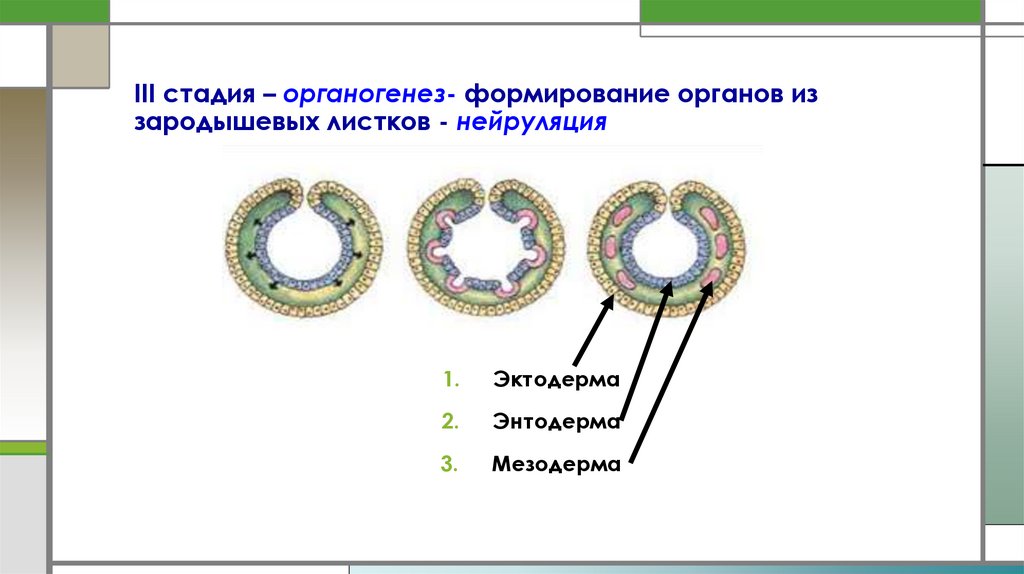 III стадия – органогенез- формирование органов из зародышевых листков - нейруляция

1. Эктодерма
2. Энтодерма
3. Мезодерма